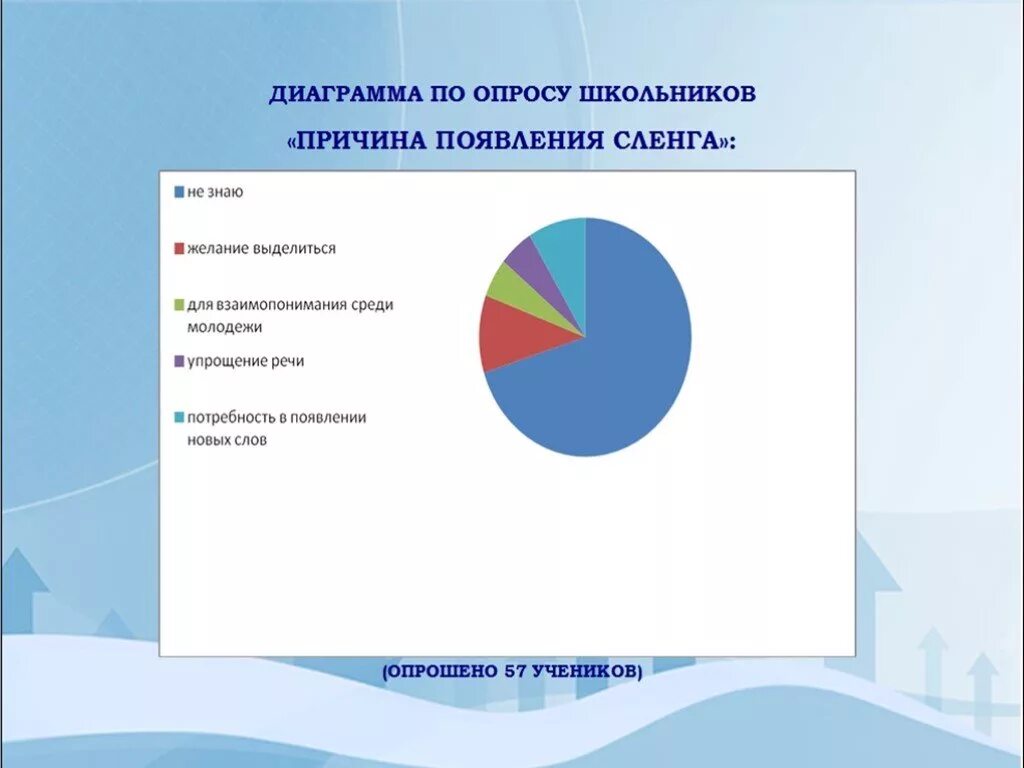 ДИАГРАММА ПО ОПРОСУ ШКОЛЬНИКОВ

«ПРИЧИНА ПОЯВЛЕНИЯ СЛЕНГА»:

не знаю

желание выделиться

для взаимопонимания среди молодежи

упрощение речи

потребность в появлении новых слов

(ОПРОШЕНО 57 УЧЕНИКОВ)